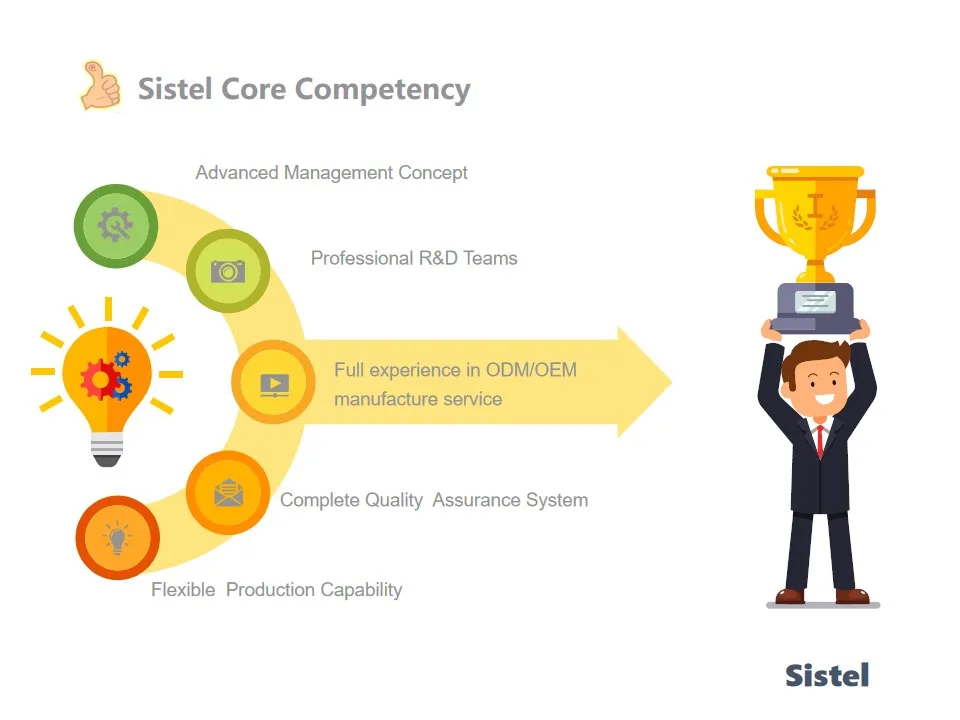 Sistel Core Competency

Advanced Management Concept

Professional R&D Teams

Full experience in ODM/OEM manufacture service

Complete Quality Assurance System

Flexible Production Capability

I

Sistel